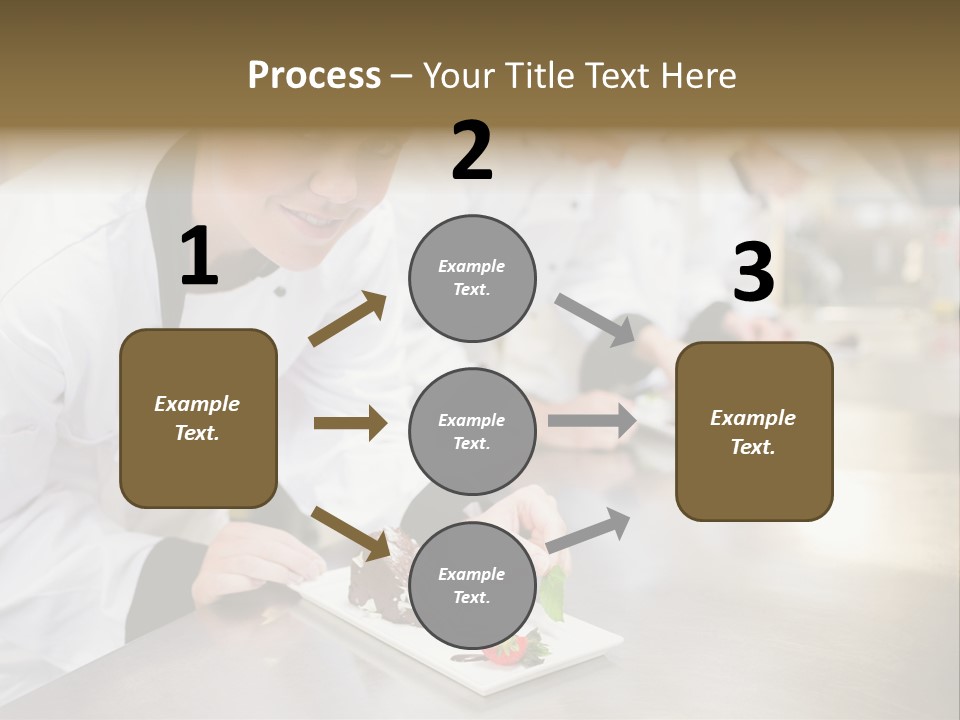 Process – Your Title Text Here

1

Example Text.

2

Example Text.

Example Text.

Example Text.

3

Example Text.